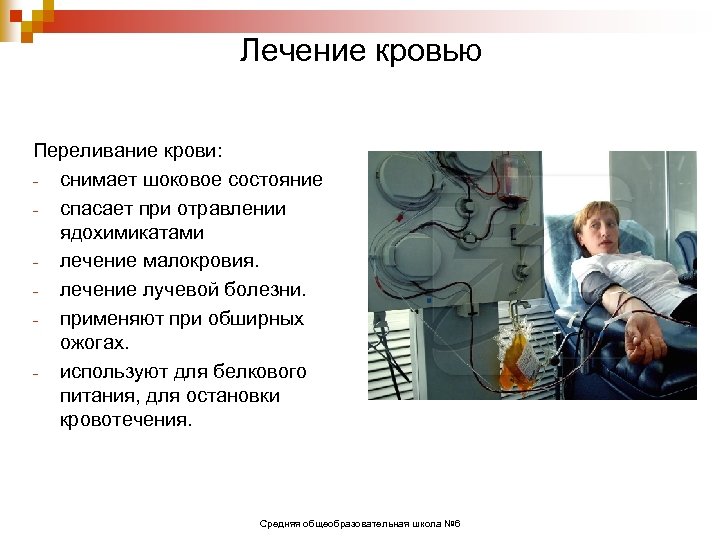 Лечение кровью

Переливание крови:
- снимает шоковое состояние
- спасает при отравлении ядохимикатами
- лечение малокровия.
- лечение лучевой болезни.
- применяют при обширных ожогах.
- используют для белкового питания, для остановки кровотечения.

Средняя общеобразовательная школа №6